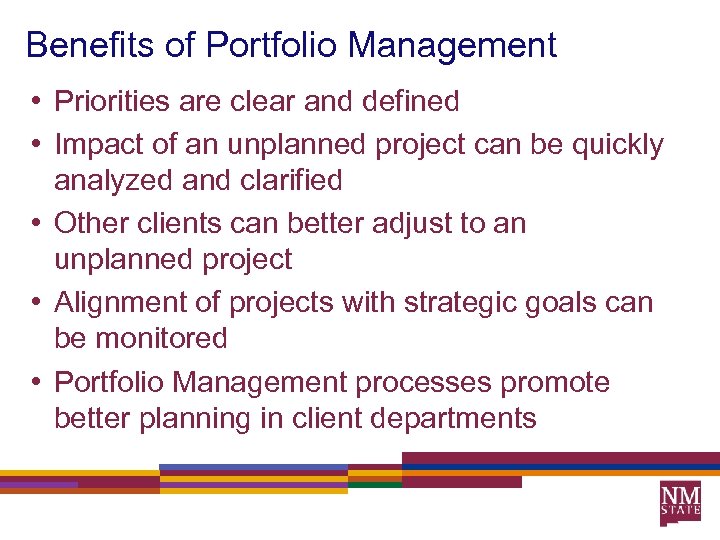 Benefits of Portfolio Management

• Priorities are clear and defined
• Impact of an unplanned project can be quickly analyzed and clarified
• Other clients can better adjust to an unplanned project
• Alignment of projects with strategic goals can be monitored
• Portfolio Management processes promote better planning in client departments

NM STATE